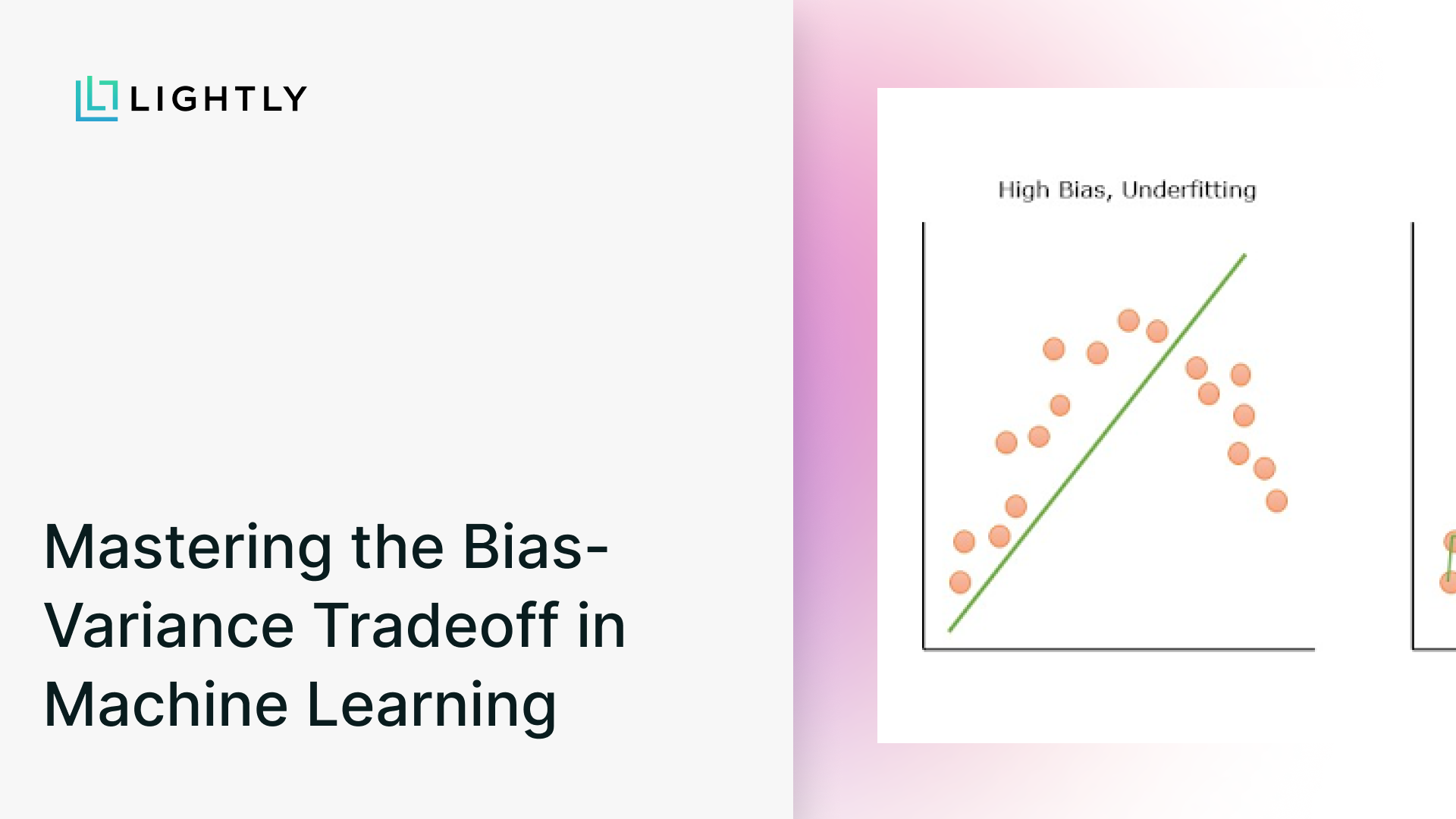 LIGHTLY

Mastering the Bias-Variance Tradeoff in Machine Learning

High Bias, Underfitting